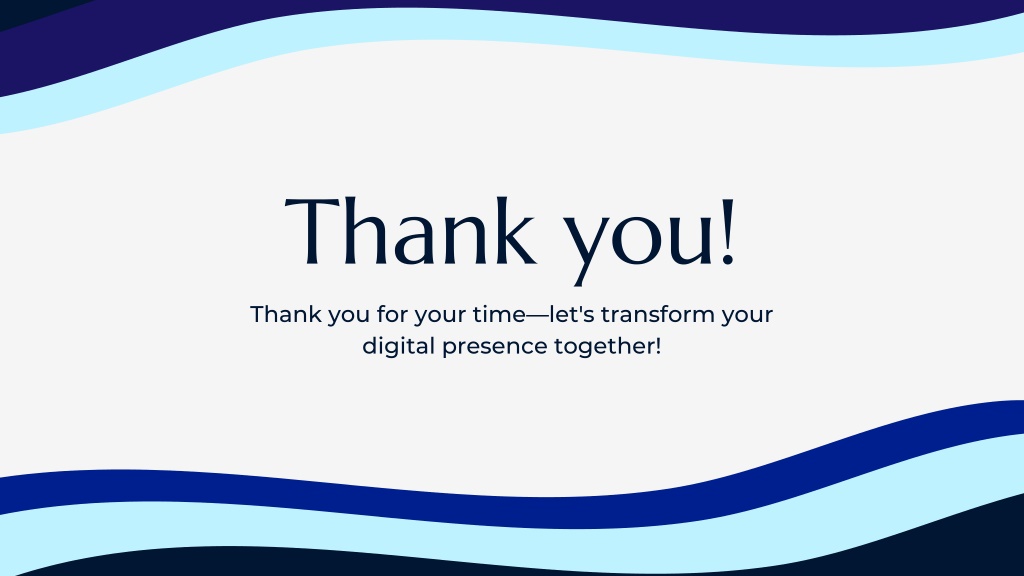 Thank you!

Thank you for your time—let's transform your digital presence together!